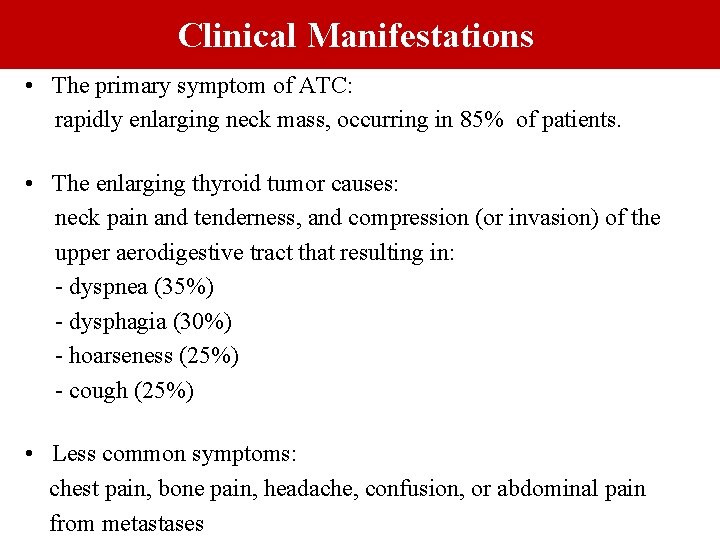 Clinical Manifestations

• The primary symptom of ATC:
rapidly enlarging neck mass, occurring in 85% of patients.

• The enlarging thyroid tumor causes:
neck pain and tenderness, and compression (or invasion) of the upper aerodigestive tract that resulting in:
- dyspnea (35%)
- dysphagia (30%)
- hoarseness (25%)
- cough (25%)

• Less common symptoms:
chest pain, bone pain, headache, confusion, or abdominal pain from metastases